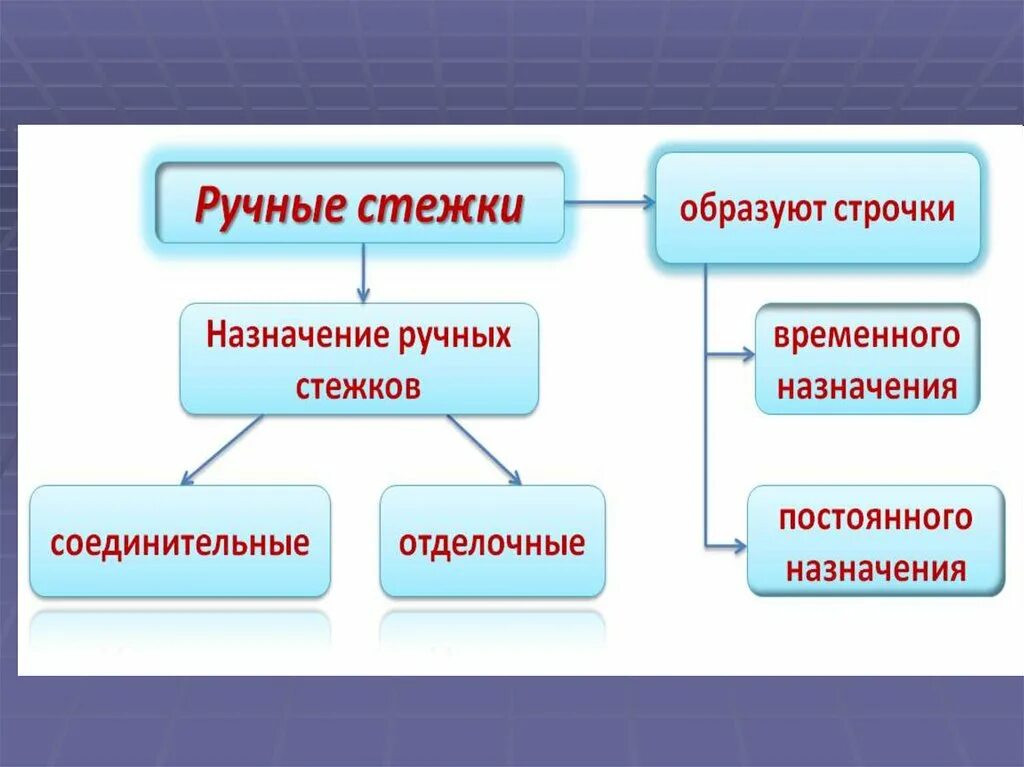 Ручные стежки

образуют строчки

Назначение ручных стежков

временного назначения

постоянного назначения

соединительные

отделочные